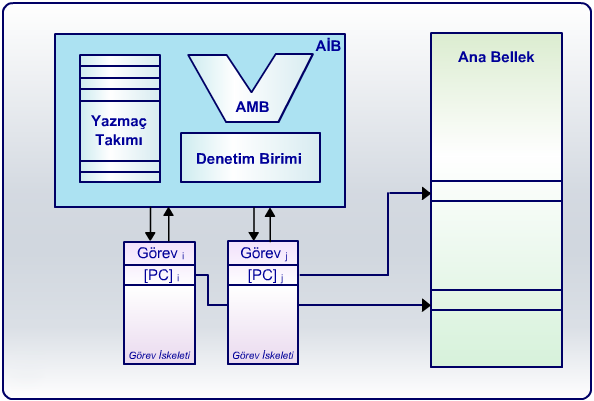 AİB

Yazmaç Takımı

AMB

Denetim Birimi

Ana Bellek

Görev $_i$

[PC] $_i$

Görev İskeleti

Görev $_j$

[PC] $_j$

Görev İskeleti